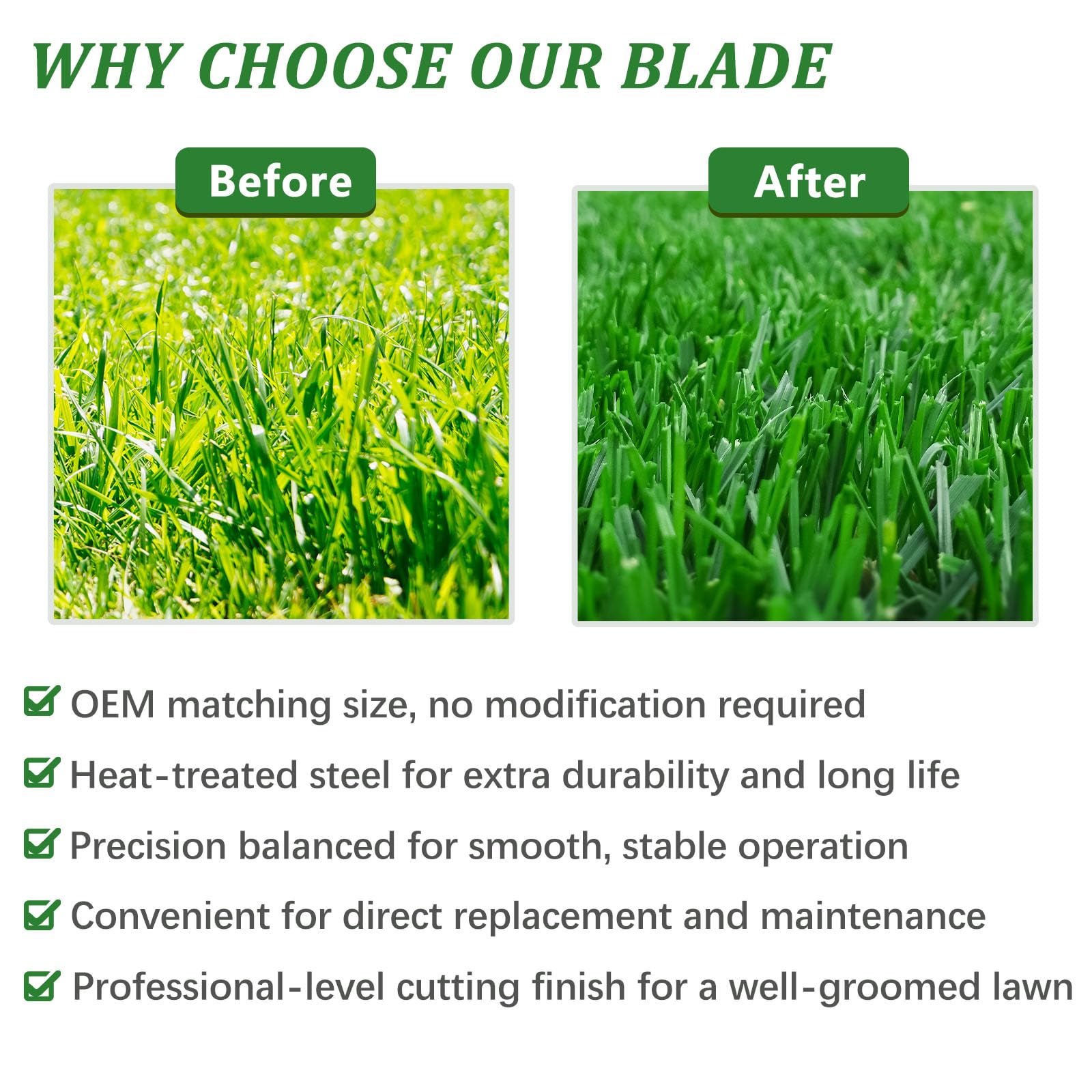 WHY CHOOSE OUR BLADE

Before

After

OEM matching size, no modification required

Heat-treated steel for extra durability and long life

Precision balanced for smooth, stable operation

Convenient for direct replacement and maintenance

Professional-level cutting finish for a well-groomed lawn